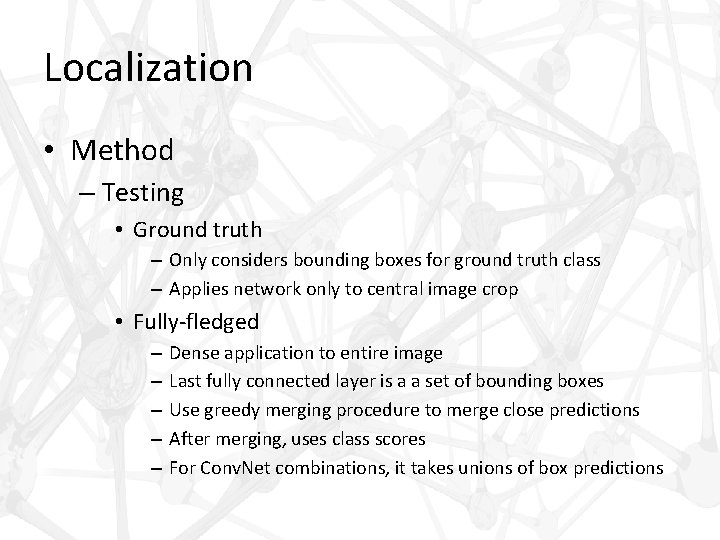 Localization

• Method
– Testing
• Ground truth
– Only considers bounding boxes for ground truth class
– Applies network only to central image crop
• Fully-fledged
– Dense application to entire image
– Last fully connected layer is a a set of bounding boxes
– Use greedy merging procedure to merge close predictions
– After merging, uses class scores
– For ConvNet combinations, it takes unions of box predictions